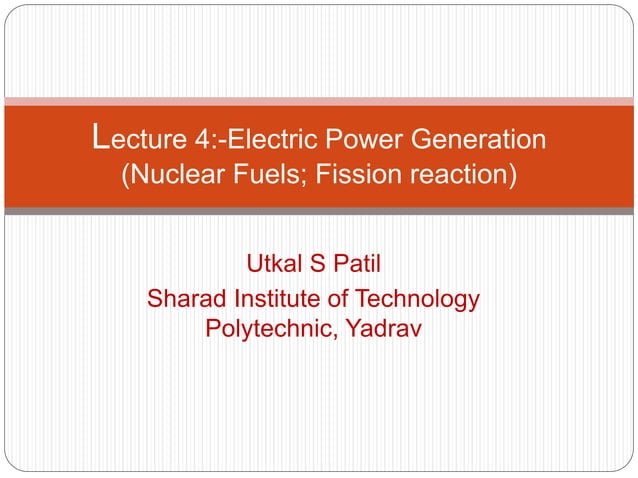 Lecture 4:-Electric Power Generation (Nuclear Fuels; Fission reaction)

Utkal S Patil
Sharad Institute of Technology Polytechnic, Yadrav